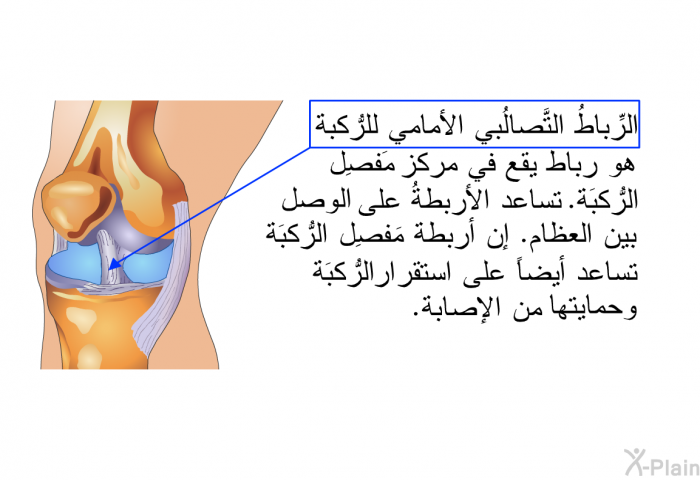 الرِّباطُ التَّصالُبي الأمامي للرُّكبة

هو رباط يقع في مركز مَفصِل الرُّكبَة. تساعد الأربطةُ على الوصل بين العظام. إن أربطة مَفصِل الرُّكبَة تساعد أيضاً على استقرارالرُّكبَة وحمايتها من الإصابة.

X-Plain